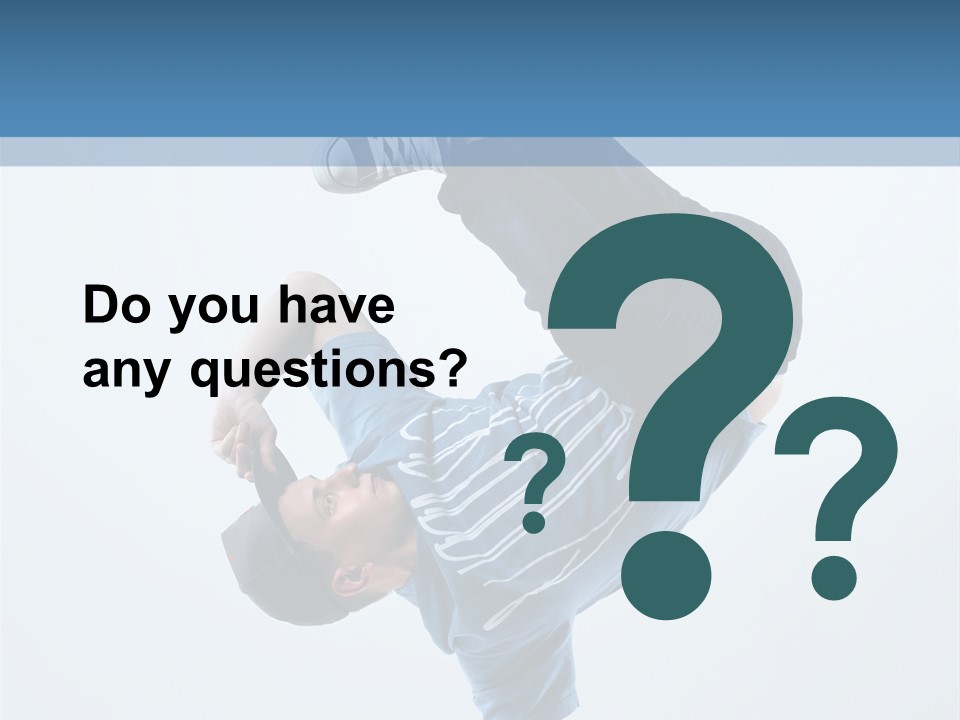 Do you have any questions?

?
?
?